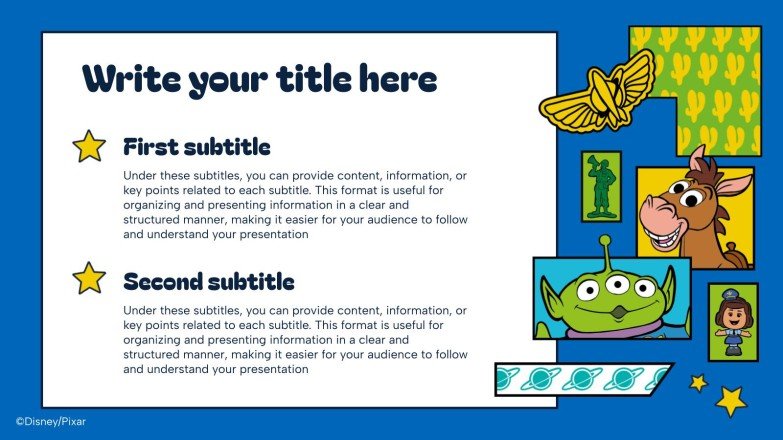 Write your title here

First subtitle

Under these subtitles, you can provide content, information, or key points related to each subtitle. This format is useful for organizing and presenting information in a clear and structured manner, making it easier for your audience to follow and understand your presentation

Second subtitle

Under these subtitles, you can provide content, information, or key points related to each subtitle. This format is useful for organizing and presenting information in a clear and structured manner, making it easier for your audience to follow and understand your presentation

©Disney/Pixar